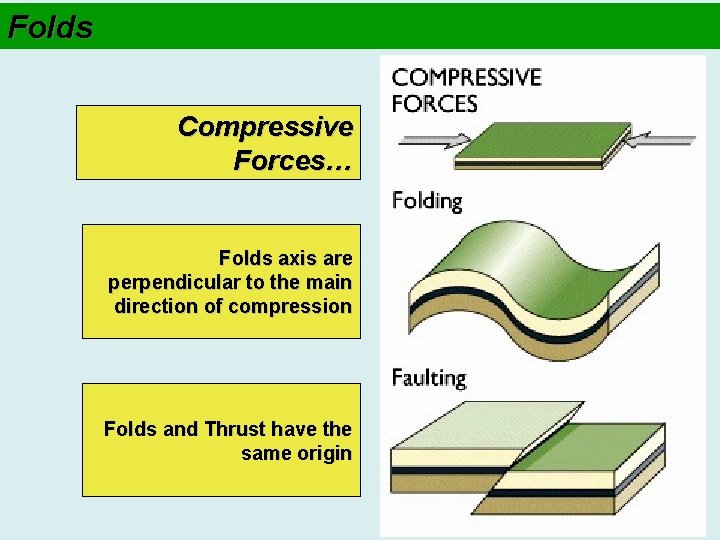 Folds

Compressive Forces…

Folds axis are perpendicular to the main direction of compression

Folds and Thrust have the same origin

COMPRESSIVE FORCES

Folding

Faulting